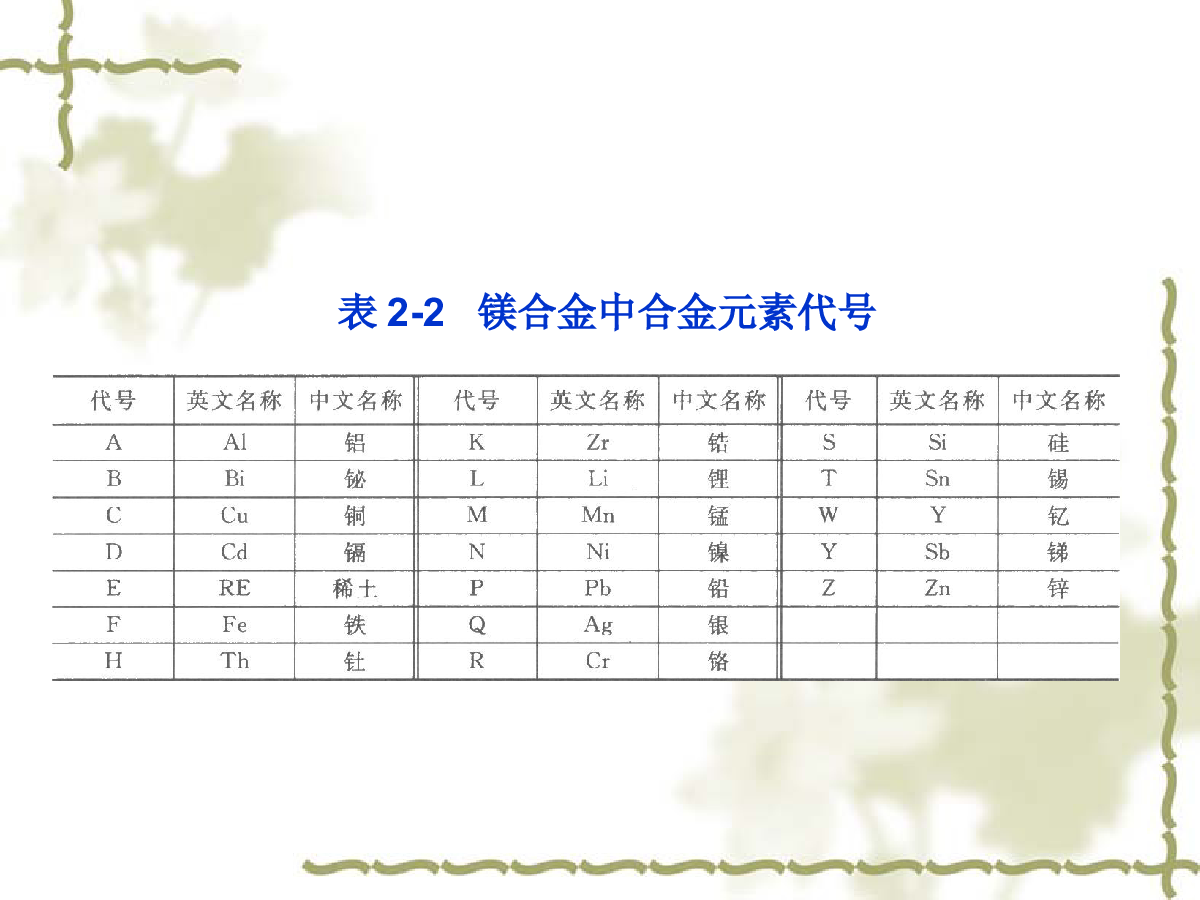 表 2-2 镁合金中合金元素代号

| 代号 | 英文名称 | 中文名称 | 代号 | 英文名称 | 中文名称 | 代号 | 英文名称 | 中文名称 |
|---|---|---|---|---|---|---|---|---|
| A | Al | 铝 | K | Zr | 锆 | S | Si | 硅 |
| B | Bi | 铋 | L | Li | 锂 | T | Sn | 锡 |
| C | Cu | 铜 | M | Mn | 锰 | W | Y | 钇 |
| D | Cd | 镉 | N | Ni | 镍 | Y | Sb | 锑 |
| E | RE | 稀土 | P | Pb | 铅 | Z | Zn | 锌 |
| F | Fe | 铁 | Q | Ag | 银 | | | |
| H | Th | 钍 | R | Cr | 铬 | | | |